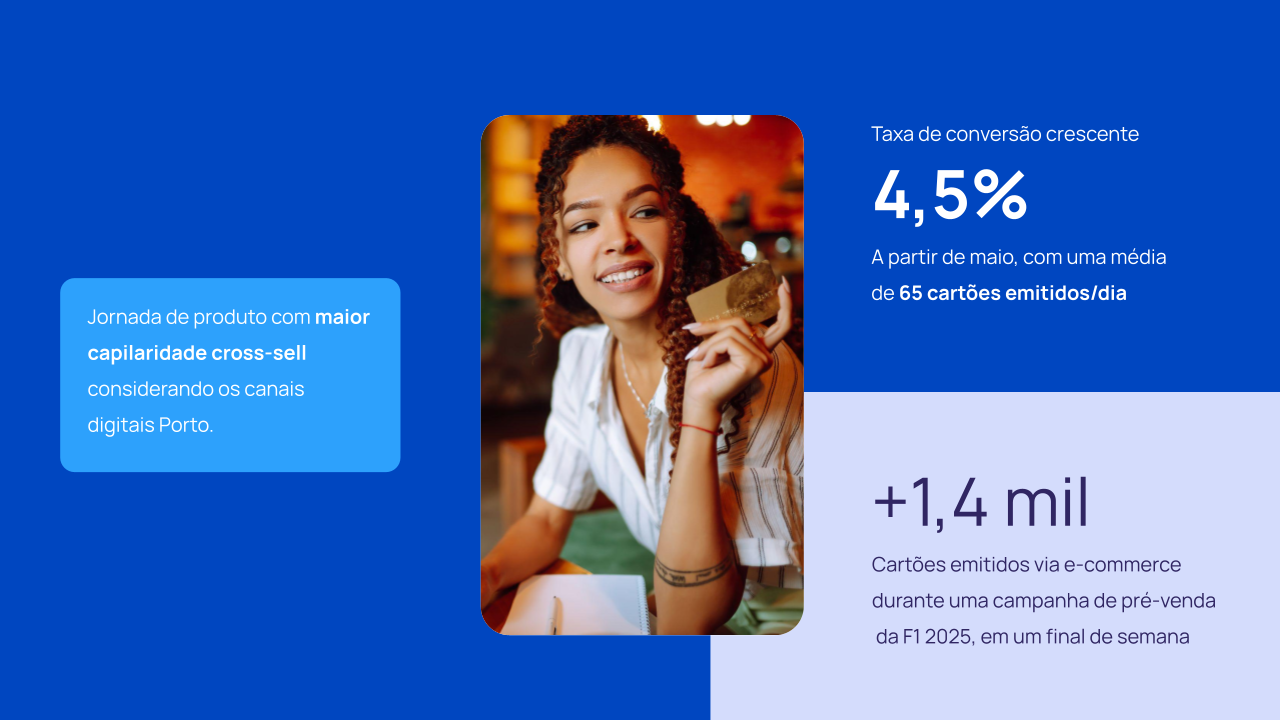 Jornada de produto com maior capilaridade cross-sell considerando os canais digitais Porto.

Taxa de conversão crescente

4,5%

A partir de maio, com uma média de 65 cartões emitidos/dia

+1,4 mil

Cartões emitidos via e-commerce durante uma campanha de pré-venda da F1 2025, em um final de semana